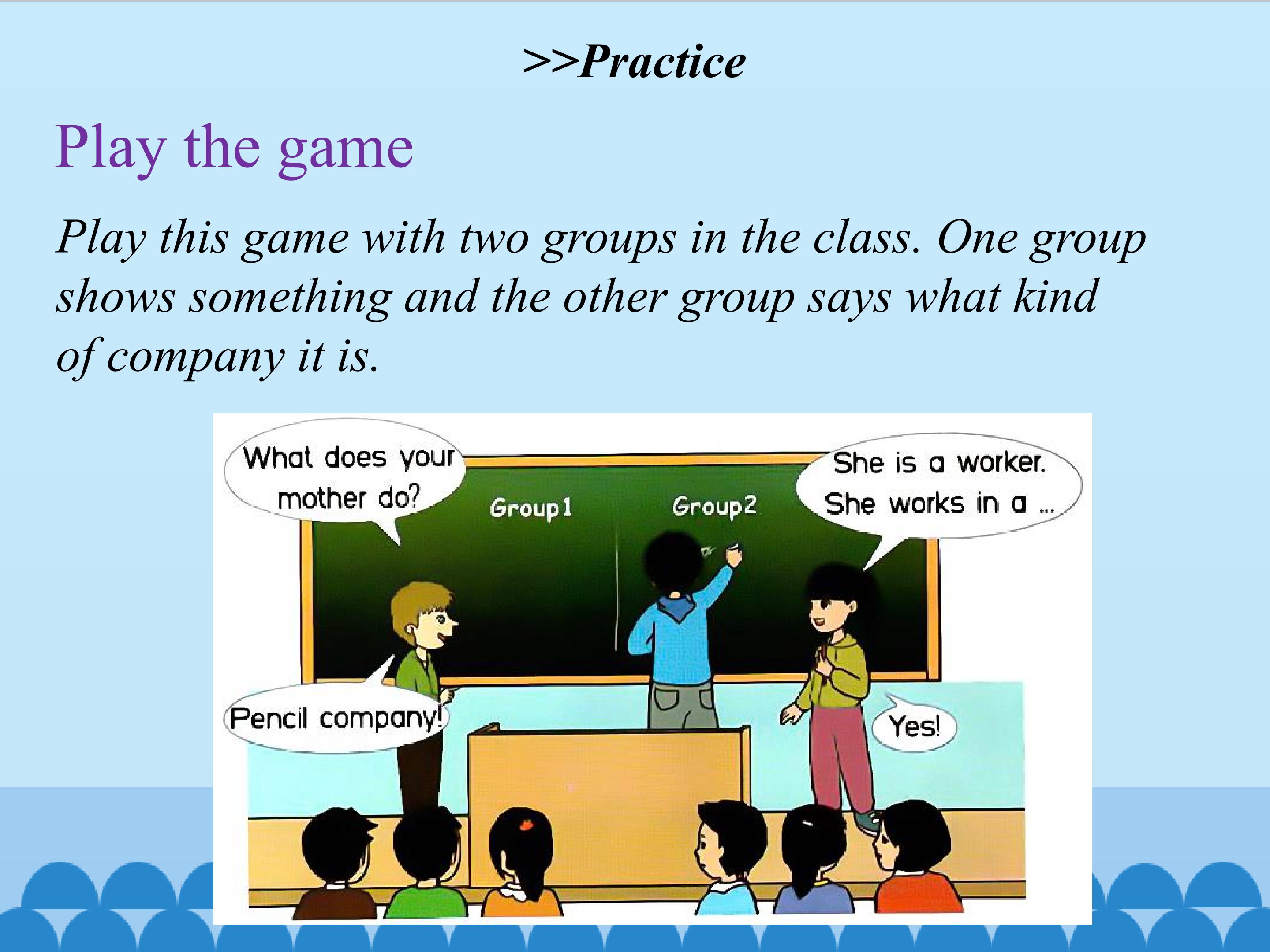 >>Practice

Play the game

Play this game with two groups in the class. One group shows something and the other group says what kind of company it is.

What does your mother do?

Group1

Group2

She is a worker. She works in a ...

Pencil company!

Yes!